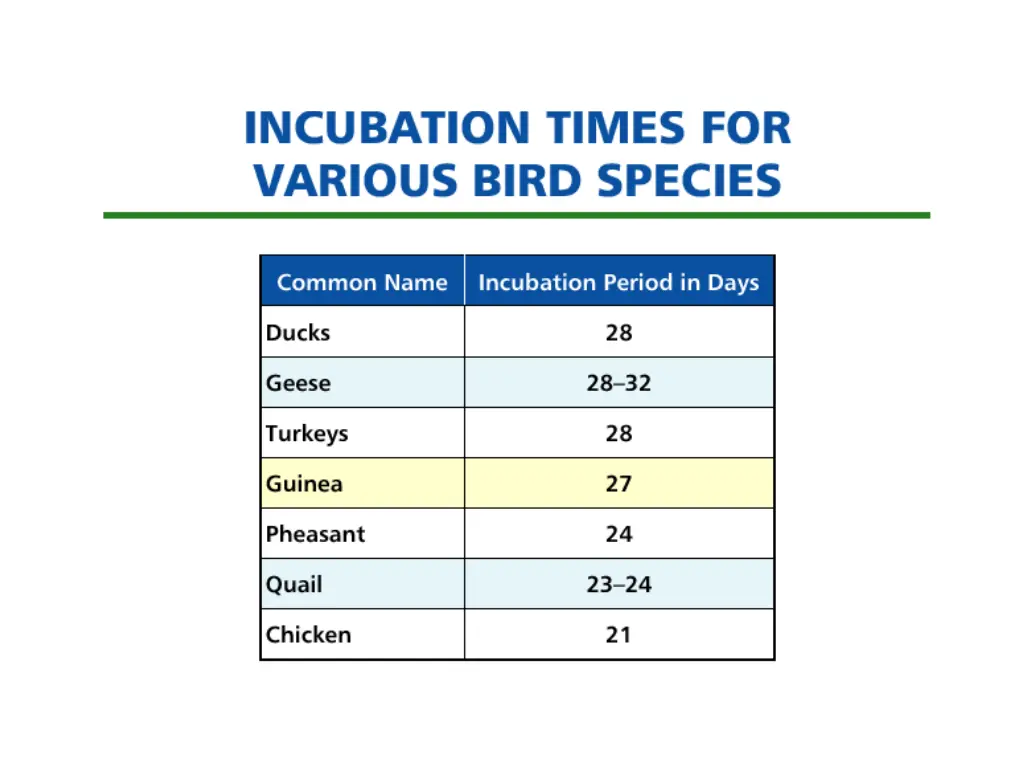 INCUBATION TIMES FOR VARIOUS BIRD SPECIES

| Common Name | Incubation Period in Days |
|---|---|
| Ducks | 28 |
| Geese | 28–32 |
| Turkeys | 28 |
| Guinea | 27 |
| Pheasant | 24 |
| Quail | 23–24 |
| Chicken | 21 |